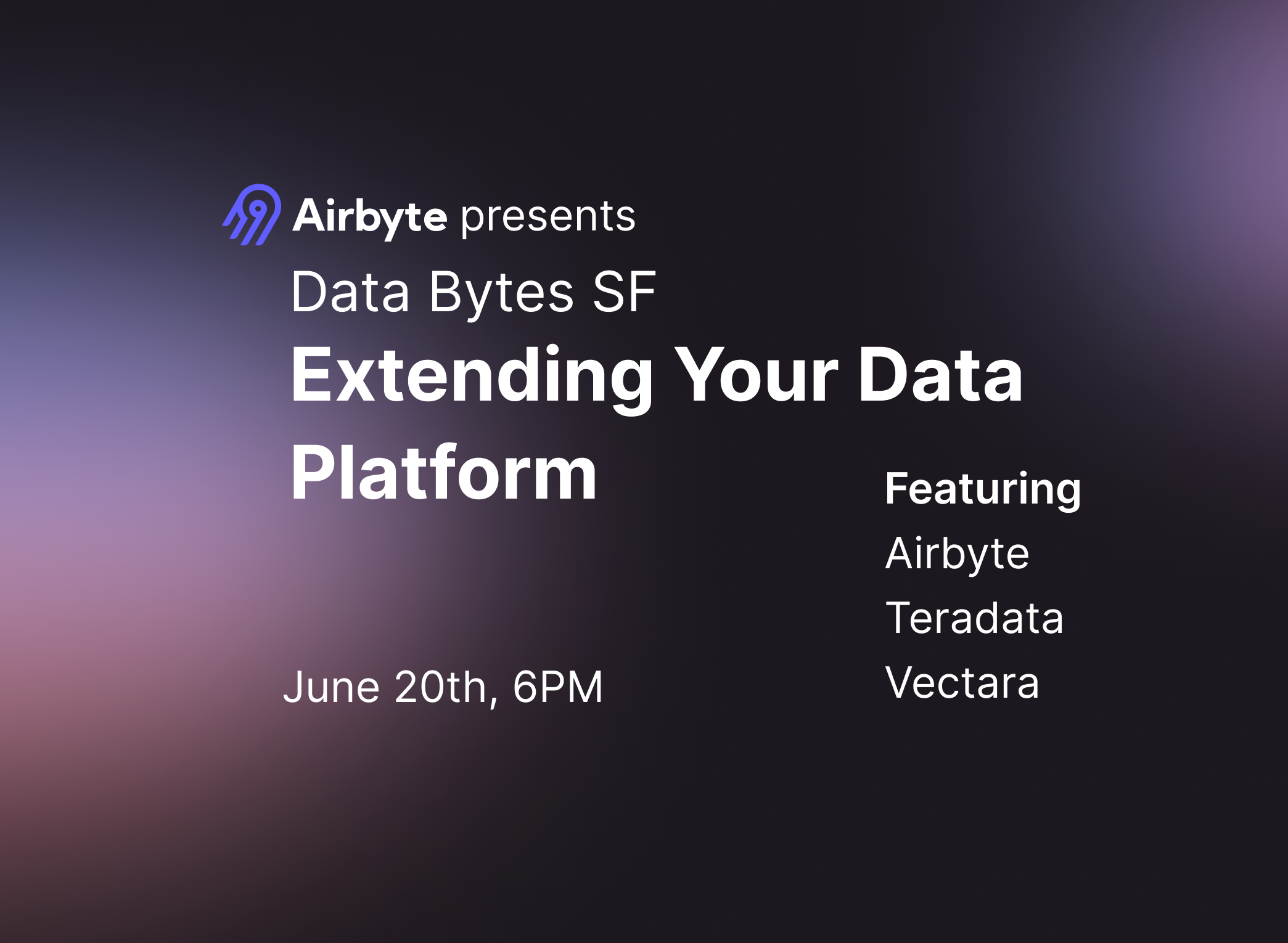 Airbyte presents

Data Bytes SF

Extending Your Data Platform

June 20th, 6PM

Featuring
Airbyte
Teradata
Vectara